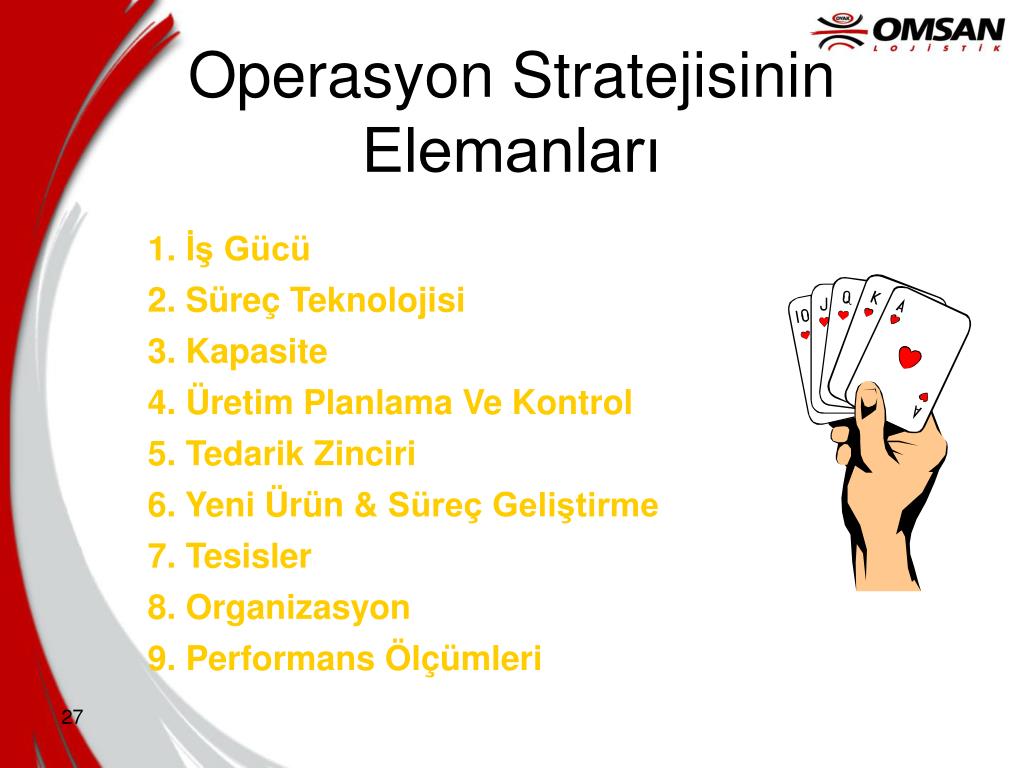 OYAK OMSAN LOJİSTİK

Operasyon Stratejisinin Elemanları

1. İş Gücü
2. Süreç Teknolojisi
3. Kapasite
4. Üretim Planlama Ve Kontrol
5. Tedarik Zinciri
6. Yeni Ürün & Süreç Geliştirme
7. Tesisler
8. Organizasyon
9. Performans Ölçümleri

10 J Q K A

A

27